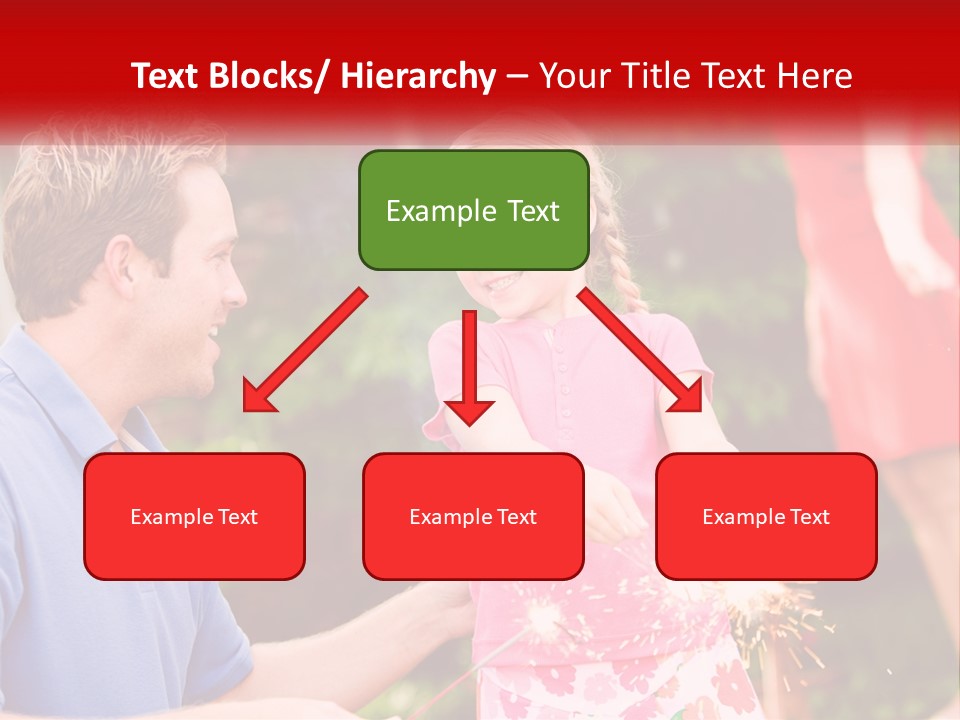 Text Blocks/ Hierarchy – Your Title Text Here

Example Text

Example Text

Example Text

Example Text